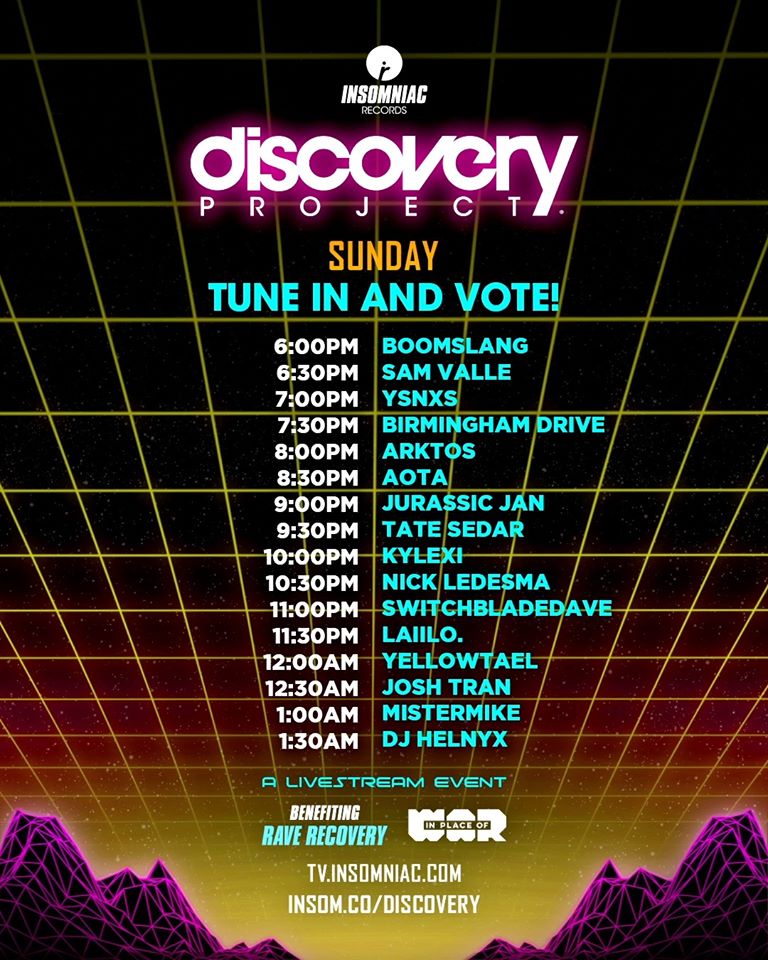 INSOMNIAC RECORDS

discovery PROJECT

SUNDAY
TUNE IN AND VOTE!

| | |
|---|---|
| 6:00PM | BOOMSLANG |
| 6:30PM | SAM VALLE |
| 7:00PM | YSNXS |
| 7:30PM | BIRMINGHAM DRIVE |
| 8:00PM | ARKTOS |
| 8:30PM | AOTA |
| 9:00PM | JURASSIC JAN |
| 9:30PM | TATE SEDAR |
| 10:00PM | KYLEXI |
| 10:30PM | NICK LEDESMA |
| 11:00PM | SWITCHBLADEDAVE |
| 11:30PM | LAIILO. |
| 12:00AM | YELLOWTAEL |
| 12:30AM | JOSH TRAN |
| 1:00AM | MISTERMIKE |
| 1:30AM | DJ HELNYX |

A LIVESTREAM EVENT

BENEFITING RAVE RECOVERY

IN PLACE OF WAR

TV.INSOMNIAC.COM
INSOM.CO/DISCOVERY